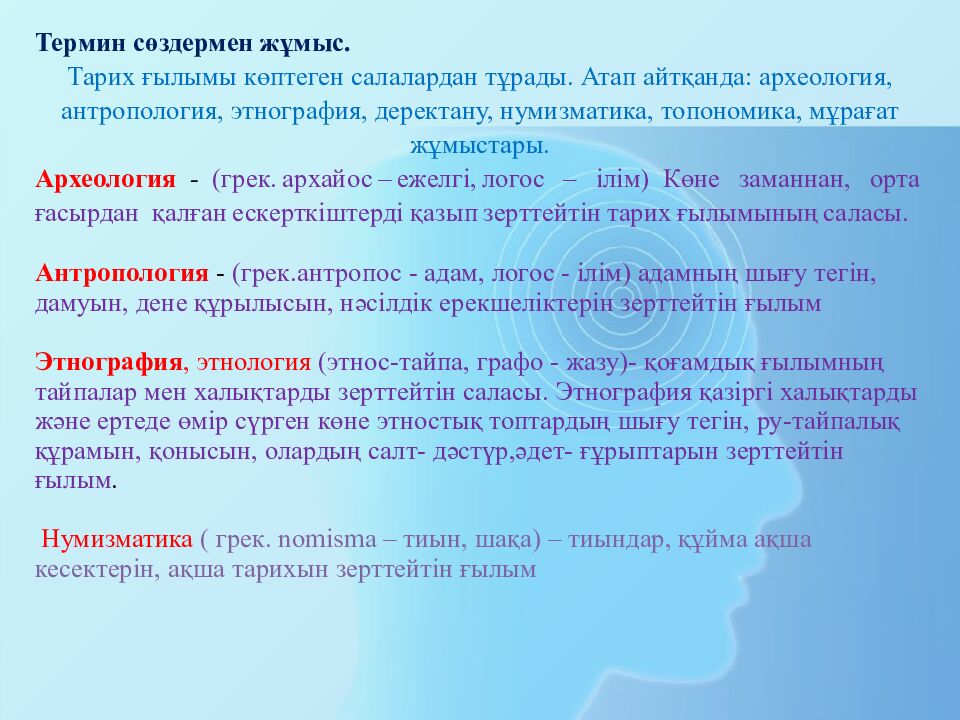 Термин сөздермен жұмыс.

Тарих ғылымы көптеген салалардан тұрады. Атап айтқанда: археология, антропология, этнография, деректану, нумизматика, топономика, мұрағат жұмыстары.

Археология - (грек. архайос – ежелгі, логос – ілім) Көне заманнан, орта ғасырдан қалған ескерткіштерді қазып зерттейтін тарих ғылымының саласы.

Антропология - (грек.антропос - адам, логос - ілім) адамның шығу тегін, дамуын, дене құрылысын, нәсілдік ерекшеліктерін зерттейтін ғылым

Этнография, этнология (этнос-тайпа, графо - жазу)- қоғамдық ғылымның тайпалар мен халықтарды зерттейтін саласы. Этнография қазіргі халықтарды және ертеде өмір сүрген көне этностық топтардың шығу тегін, ру-тайпалық құрамын, қонысын, олардың салт- дәстүр,әдет- ғұрыптарын зерттейтін ғылым.

Нумизматика ( грек. nomisma – тиын, шақа) – тиындар, құйма ақша кесектерін, ақша тарихын зерттейтін ғылым